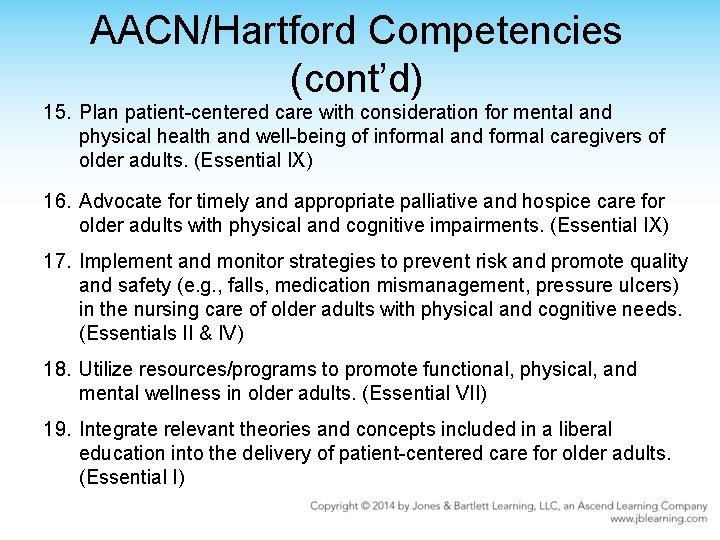 AACN/Hartford Competencies (cont'd)

15. Plan patient-centered care with consideration for mental and physical health and well-being of informal and formal caregivers of older adults. (Essential IX)

16. Advocate for timely and appropriate palliative and hospice care for older adults with physical and cognitive impairments. (Essential IX)

17. Implement and monitor strategies to prevent risk and promote quality and safety (e.g., falls, medication mismanagement, pressure ulcers) in the nursing care of older adults with physical and cognitive needs. (Essentials II & IV)

18. Utilize resources/programs to promote functional, physical, and mental wellness in older adults. (Essential VII)

19. Integrate relevant theories and concepts included in a liberal education into the delivery of patient-centered care for older adults. (Essential I)

Copyright © 2014 by Jones & Bartlett Learning, LLC, an Ascend Learning Company
www.jblearning.com